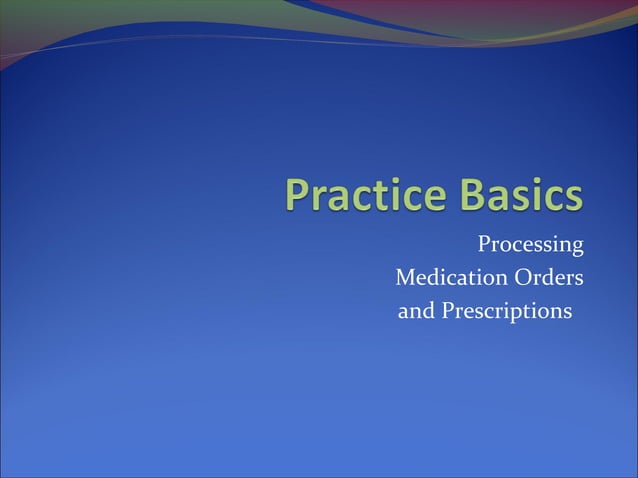 Practice Basics

Processing
Medication Orders
and Prescriptions